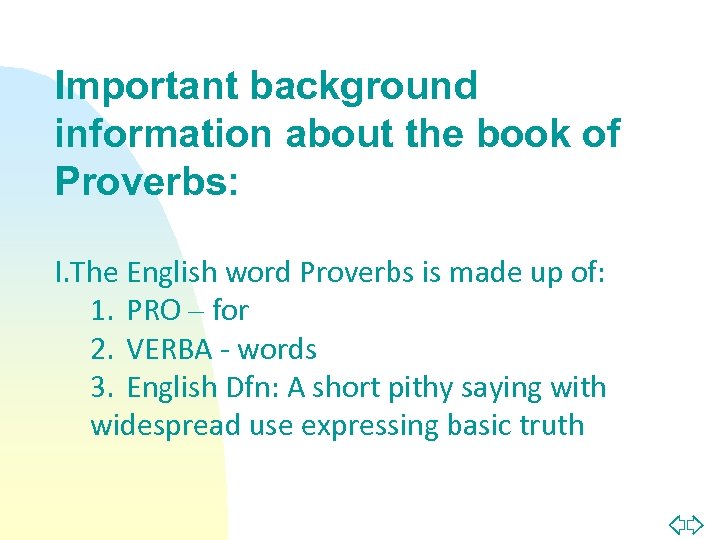 Important background information about the book of Proverbs:

I.The English word Proverbs is made up of:
1. PRO – for
2. VERBA - words
3. English Dfn: A short pithy saying with widespread use expressing basic truth